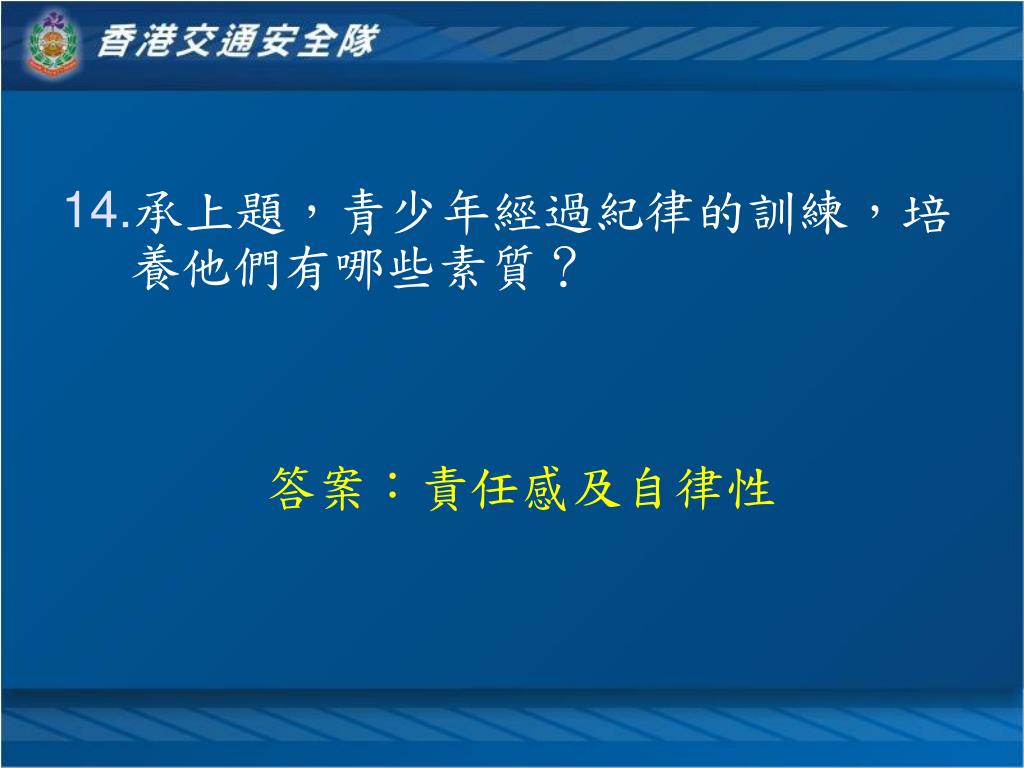 香港交通安全隊

14.承上題，青少年經過紀律的訓練，培養他們有哪些素質？

答案：責任感及自律性